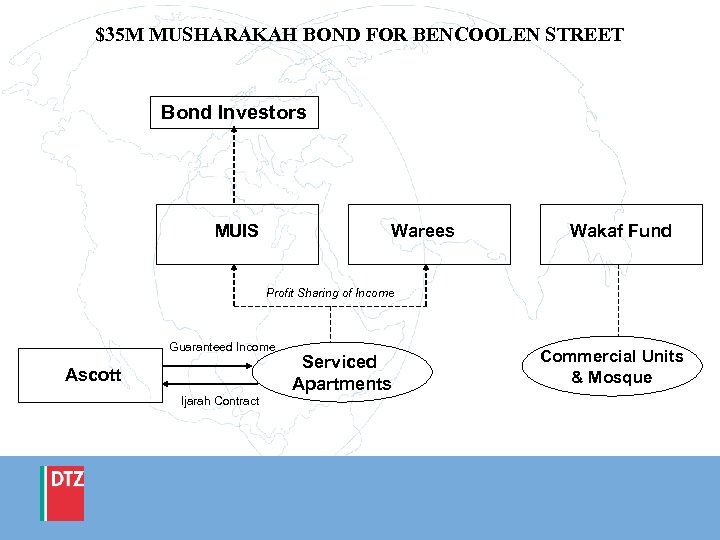 $35M MUSHARAKAH BOND FOR BENCOOLEN STREET

Bond Investors

MUIS

Warees

Wakaf Fund

Profit Sharing of Income

Guaranteed Income

Ascott

Serviced Apartments

Ijarah Contract

Commercial Units & Mosque

DTZ